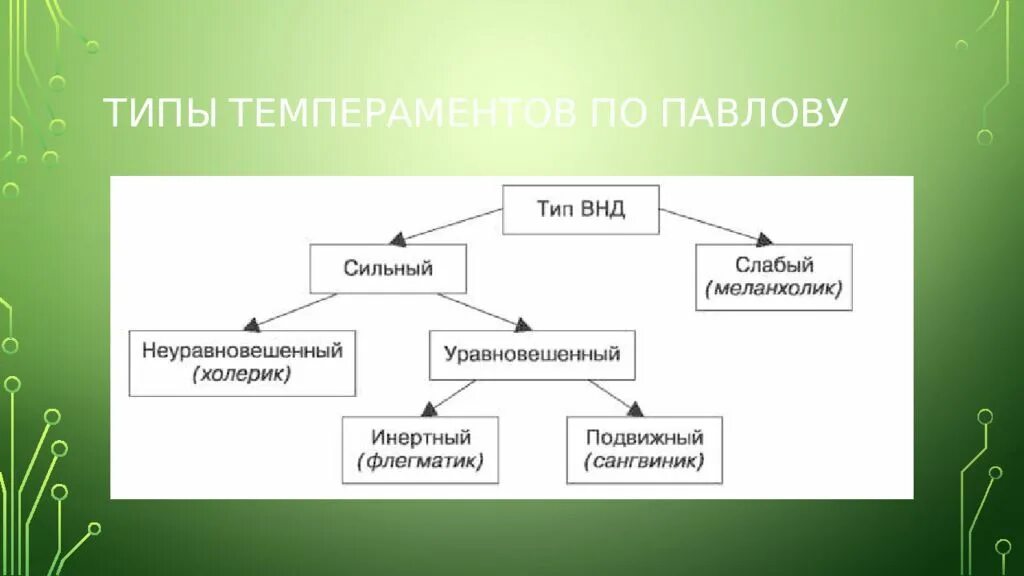 ТИПЫ ТЕМПЕРАМЕНТОВ ПО ПАВЛОВУ

Тип ВНД

Сильный

Слабый
(меланхолик)

Неуравновешенный
(холерик)

Уравновешенный

Инертный
(флегматик)

Подвижный
(сангвиник)